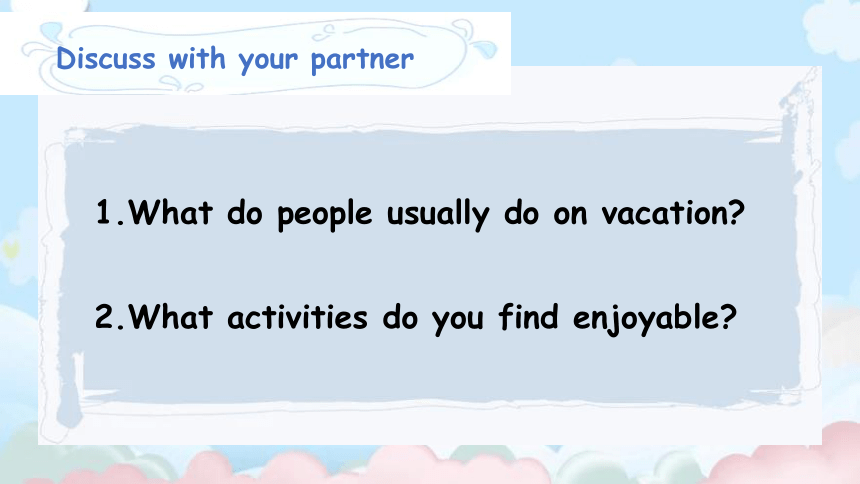 Discuss with your partner

1.What do people usually do on vacation?

2.What activities do you find enjoyable?